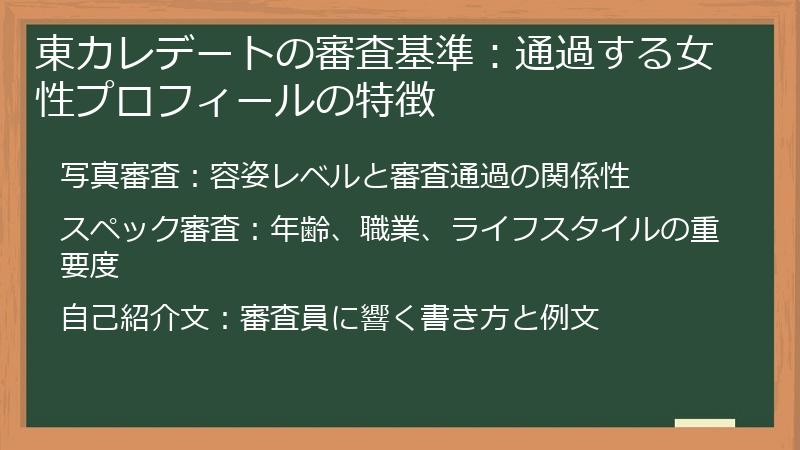 東カレデートの審査基準：通過する女性プロフィールの特徴

写真審査：容姿レベルと審査通過の関係性

スペック審査：年齢、職業、ライフスタイルの重要度

自己紹介文：審査員に響く書き方と例文